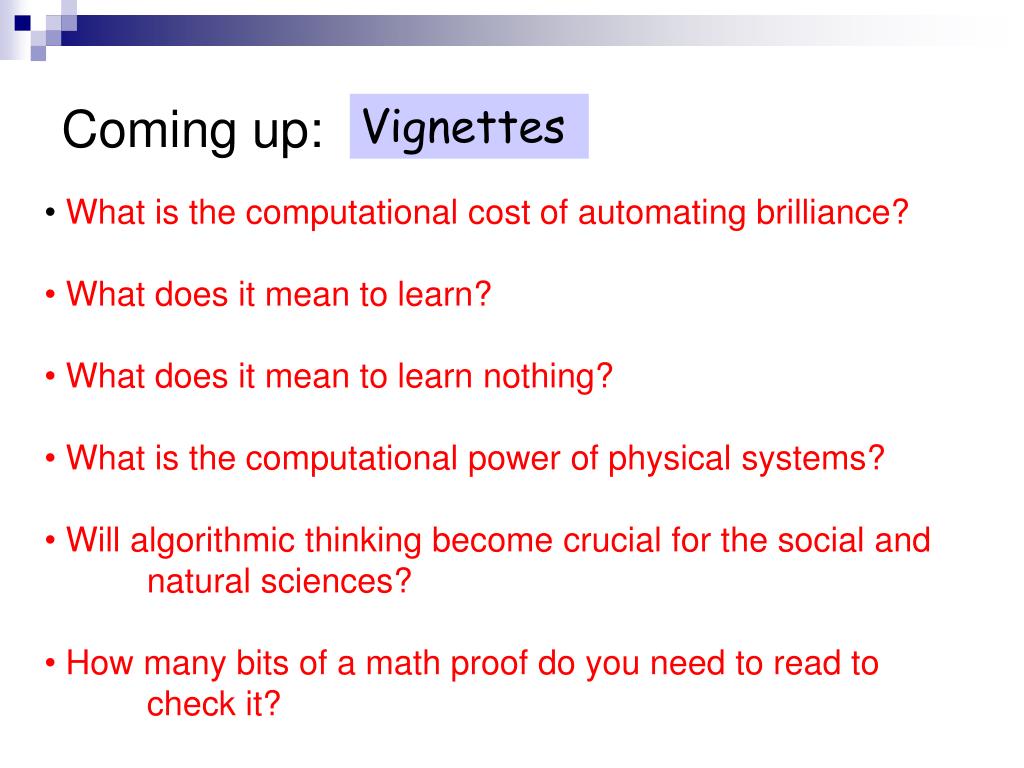 Coming up: Vignettes

• What is the computational cost of automating brilliance?

• What does it mean to learn?

• What does it mean to learn nothing?

• What is the computational power of physical systems?

• Will algorithmic thinking become crucial for the social and natural sciences?

• How many bits of a math proof do you need to read to check it?